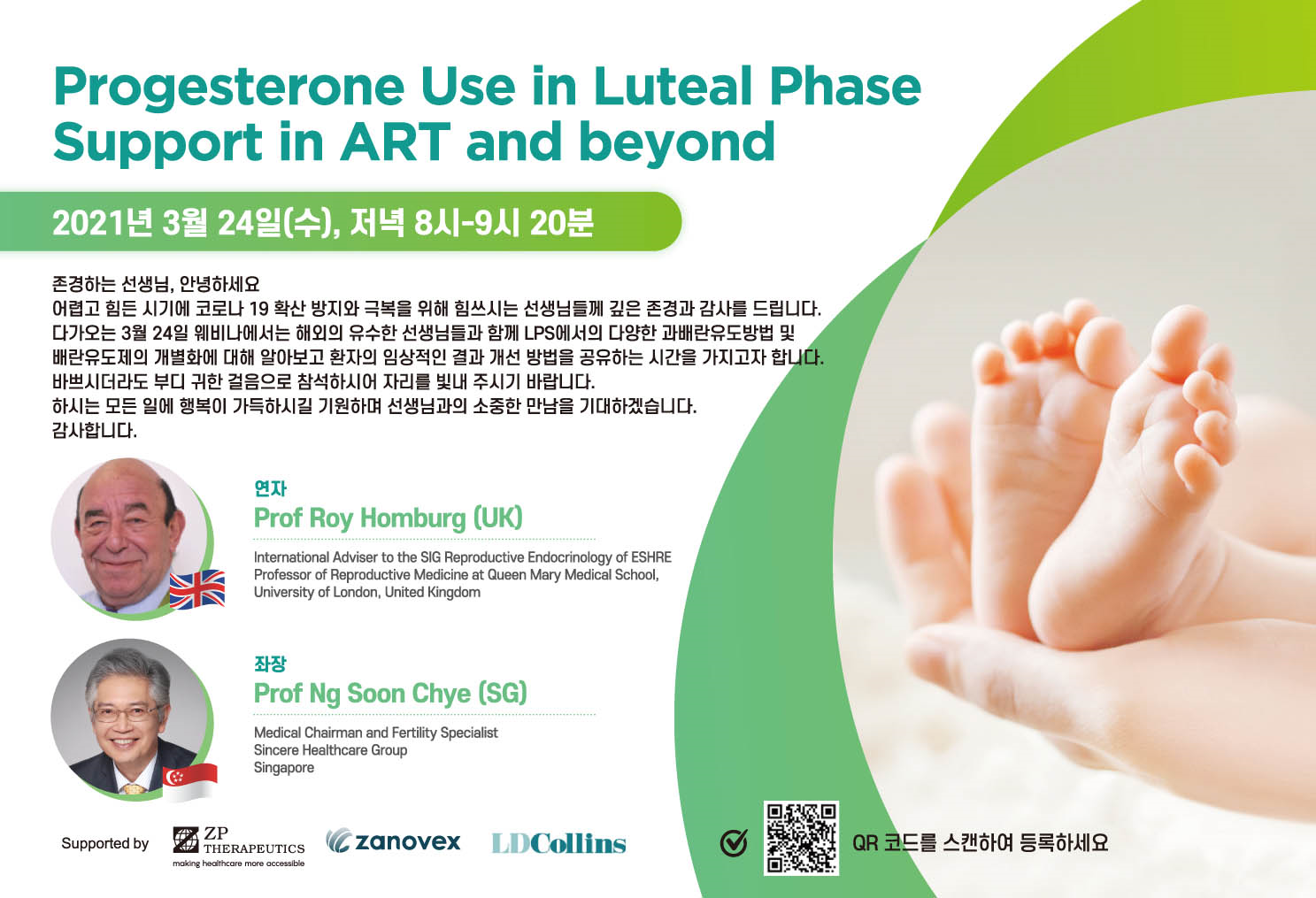 Progesterone Use in Luteal Phase Support in ART and beyond

2021년 3월 24일(수), 저녁 8시-9시 20분

존경하는 선생님, 안녕하세요
어렵고 힘든 시기에 코로나 19 확산 방지와 극복을 위해 힘쓰시는 선생님들께 깊은 존경과 감사를 드립니다.
다가오는 3월 24일 웨비나에서는 해외의 유수한 선생님들과 함께 LPS에서의 다양한 과배란유도방법 및 배란유도제의 개별화에 대해 알아보고 환자의 임상적인 결과 개선 방법을 공유하는 시간을 가지고자 합니다.
바쁘시더라도 부디 귀한 걸음으로 참석하시어 자리를 빛내 주시기 바랍니다.
하시는 모든 일에 행복이 가득하시길 기원하며 선생님과의 소중한 만남을 기대하겠습니다.
감사합니다.

연자
Prof Roy Homburg (UK)
International Adviser to the SIG Reproductive Endocrinology of ESHRE
Professor of Reproductive Medicine at Queen Mary Medical School, University of London, United Kingdom

좌장
Prof Ng Soon Chye (SG)
Medical Chairman and Fertility Specialist
Sincere Healthcare Group
Singapore

Supported by ZP THERAPEUTICS making healthcare more accessible zanovex LDCollins

QR 코드를 스캔하여 등록하세요